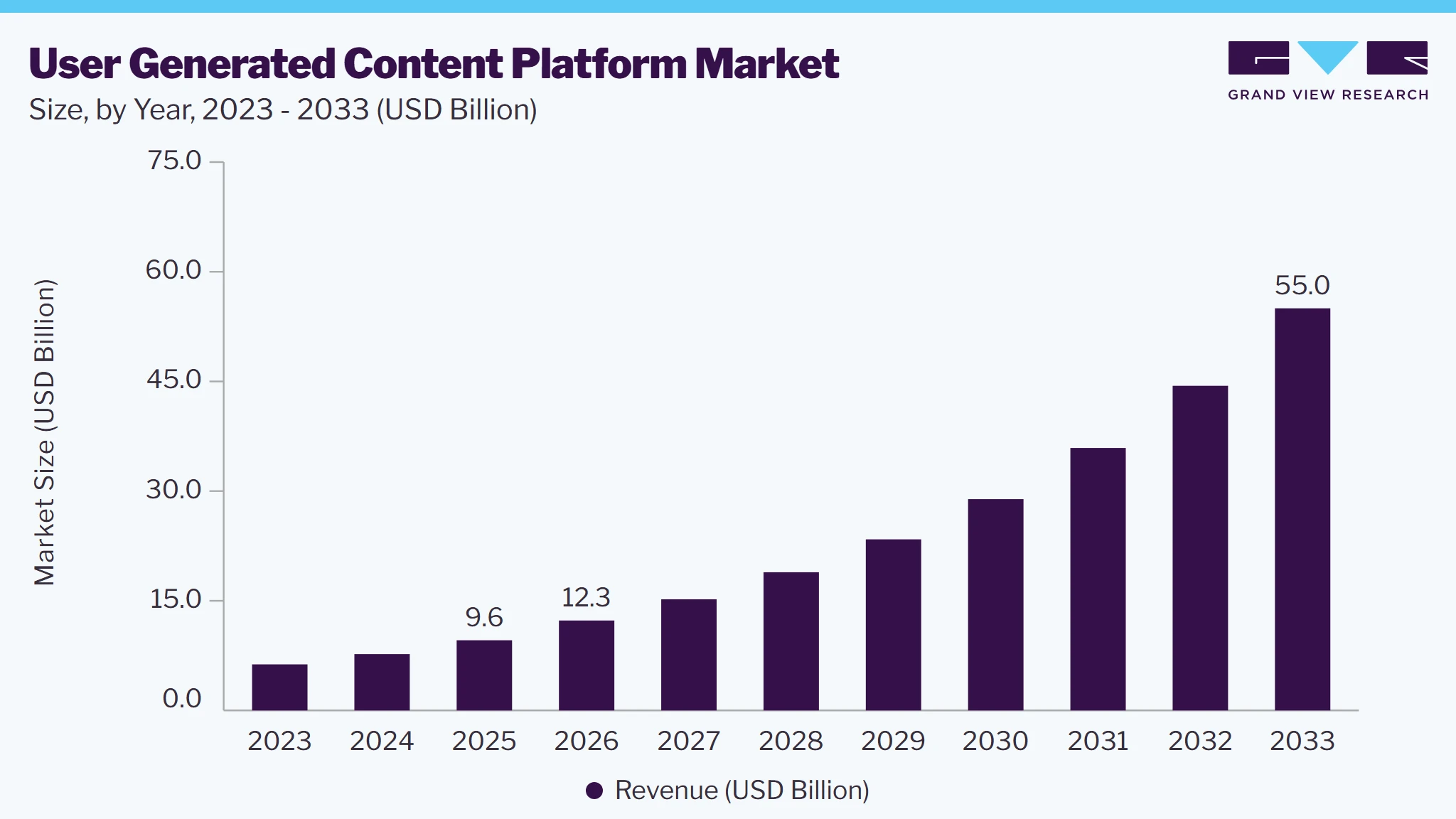 User Generated Content Platform Market
Size, by Year, 2023 - 2033 (USD Billion)

GRAND VIEW RESEARCH

Market Size (USD Billion)

75.0
60.0
45.0
30.0
15.0
0.0

9.6
12.3
55.0

2023
2024
2025
2026
2027
2028
2029
2030
2031
2032
2033

Revenue (USD Billion)